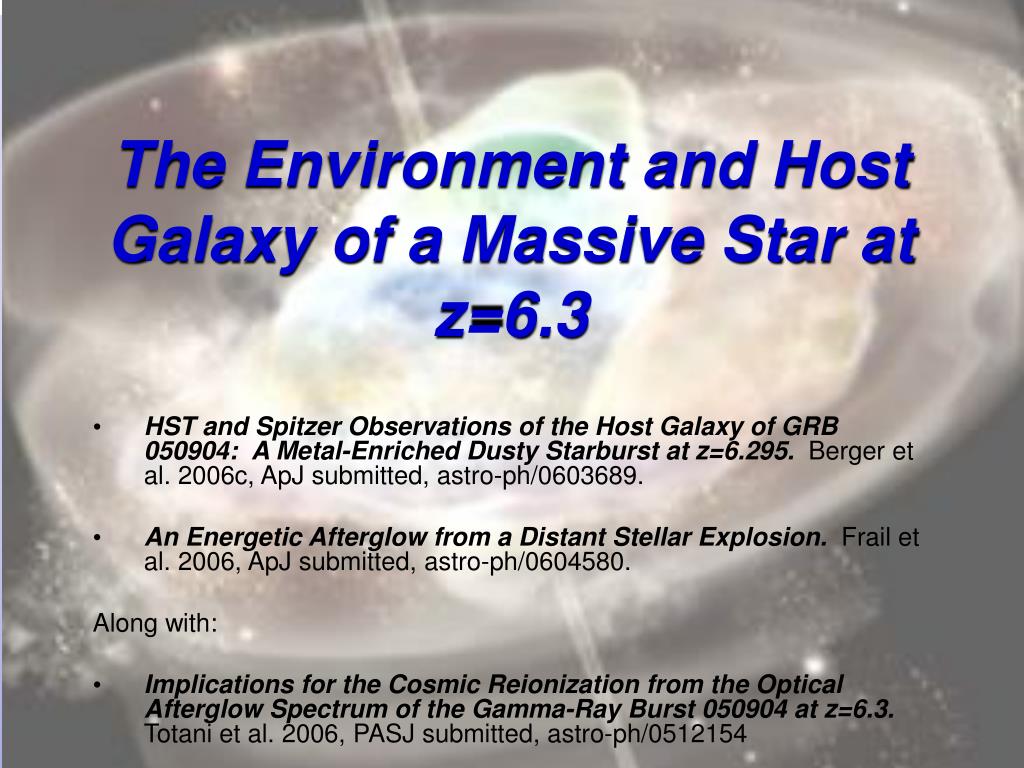 The Environment and Host Galaxy of a Massive Star at z=6.3

• HST and Spitzer Observations of the Host Galaxy of GRB 050904: A Metal-Enriched Dusty Starburst at z=6.295. Berger et al. 2006c, ApJ submitted, astro-ph/0603689.

• An Energetic Afterglow from a Distant Stellar Explosion. Frail et al. 2006, ApJ submitted, astro-ph/0604580.

Along with:

• Implications for the Cosmic Reionization from the Optical Afterglow Spectrum of the Gamma-Ray Burst 050904 at z=6.3. Totani et al. 2006, PASJ submitted, astro-ph/0512154